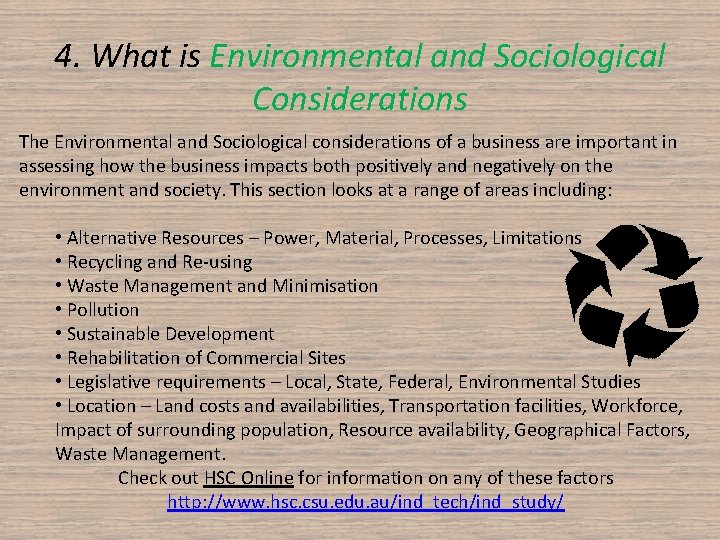 4. What is Environmental and Sociological Considerations

The Environmental and Sociological considerations of a business are important in assessing how the business impacts both positively and negatively on the environment and society. This section looks at a range of areas including:

• Alternative Resources – Power, Material, Processes, Limitations
• Recycling and Re-using
• Waste Management and Minimisation
• Pollution
• Sustainable Development
• Rehabilitation of Commercial Sites
• Legislative requirements – Local, State, Federal, Environmental Studies
• Location – Land costs and availabilities, Transportation facilities, Workforce, Impact of surrounding population, Resource availability, Geographical Factors, Waste Management.

Check out HSC Online for information on any of these factors
http://www.hsc.csu.edu.au/ind_tech/ind_study/